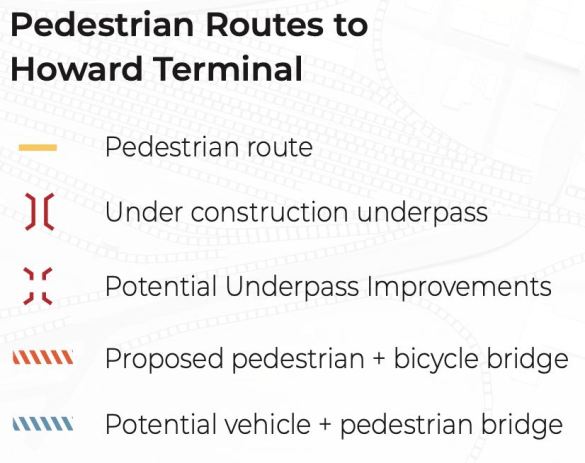 Pedestrian Routes to Howard Terminal

Pedestrian route

Under construction underpass

Potential Underpass Improvements

Proposed pedestrian + bicycle bridge

Potential vehicle + pedestrian bridge